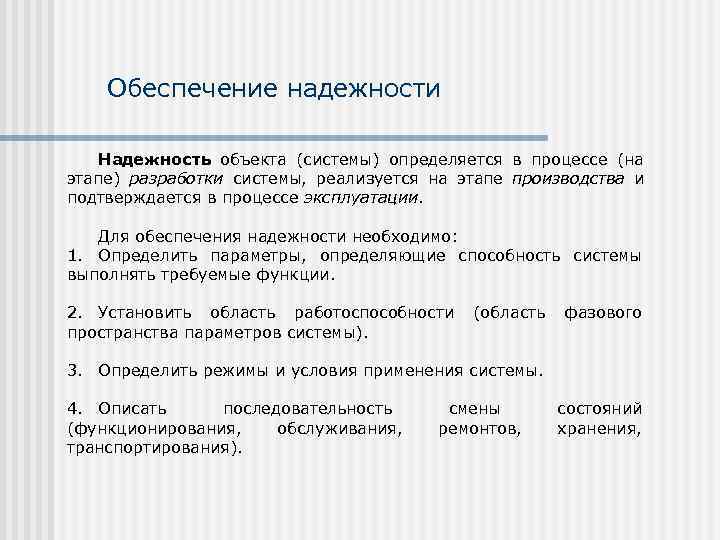 Обеспечение надежности

Надежность объекта (системы) определяется в процессе (на этапе) разработки системы, реализуется на этапе производства и подтверждается в процессе эксплуатации.

Для обеспечения надежности необходимо:
1. Определить параметры, определяющие способность системы выполнять требуемые функции.

2. Установить область работоспособности (область фазового пространства параметров системы).

3. Определить режимы и условия применения системы.

4. Описать последовательность смены состояний (функционирования, обслуживания, ремонтов, хранения, транспортирования).